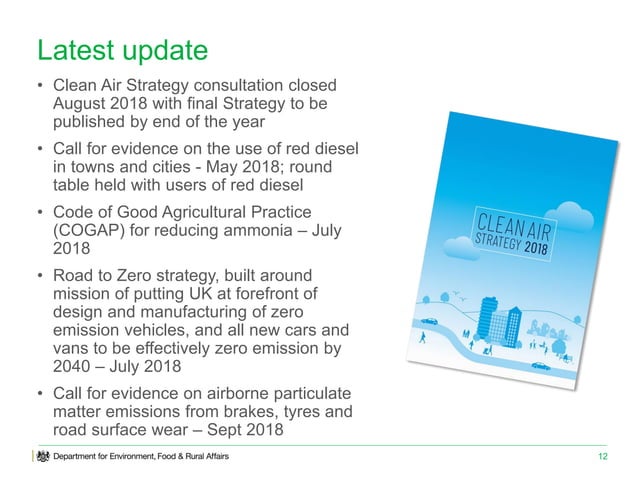 Latest update

• Clean Air Strategy consultation closed August 2018 with final Strategy to be published by end of the year

• Call for evidence on the use of red diesel in towns and cities - May 2018; round table held with users of red diesel

• Code of Good Agricultural Practice (COGAP) for reducing ammonia – July 2018

• Road to Zero strategy, built around mission of putting UK at forefront of design and manufacturing of zero emission vehicles, and all new cars and vans to be effectively zero emission by 2040 – July 2018

• Call for evidence on airborne particulate matter emissions from brakes, tyres and road surface wear – Sept 2018

CLEAN AIR STRATEGY 2018

Department for Environment, Food & Rural Affairs

12